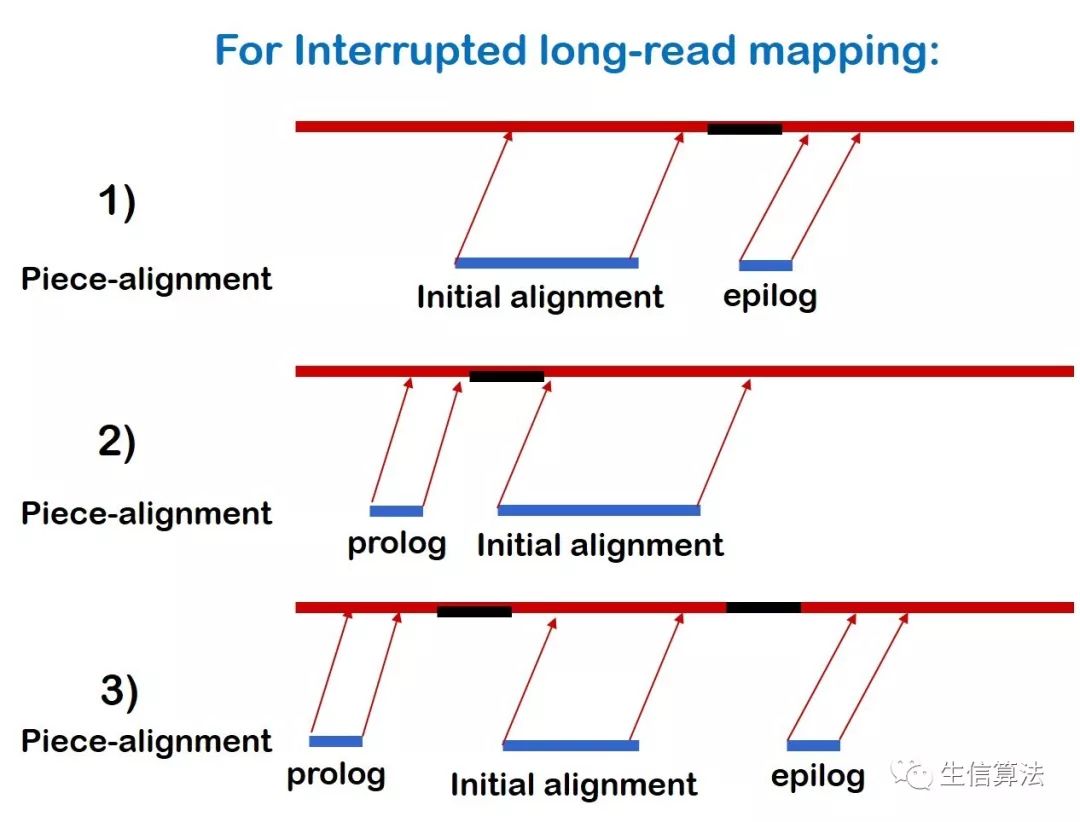 For Interrupted long-read mapping:

1)
Piece-alignment
Initial alignment
epilog

2)
Piece-alignment
prolog
Initial alignment

3)
Piece-alignment
prolog
Initial alignment
epilog

生信算法